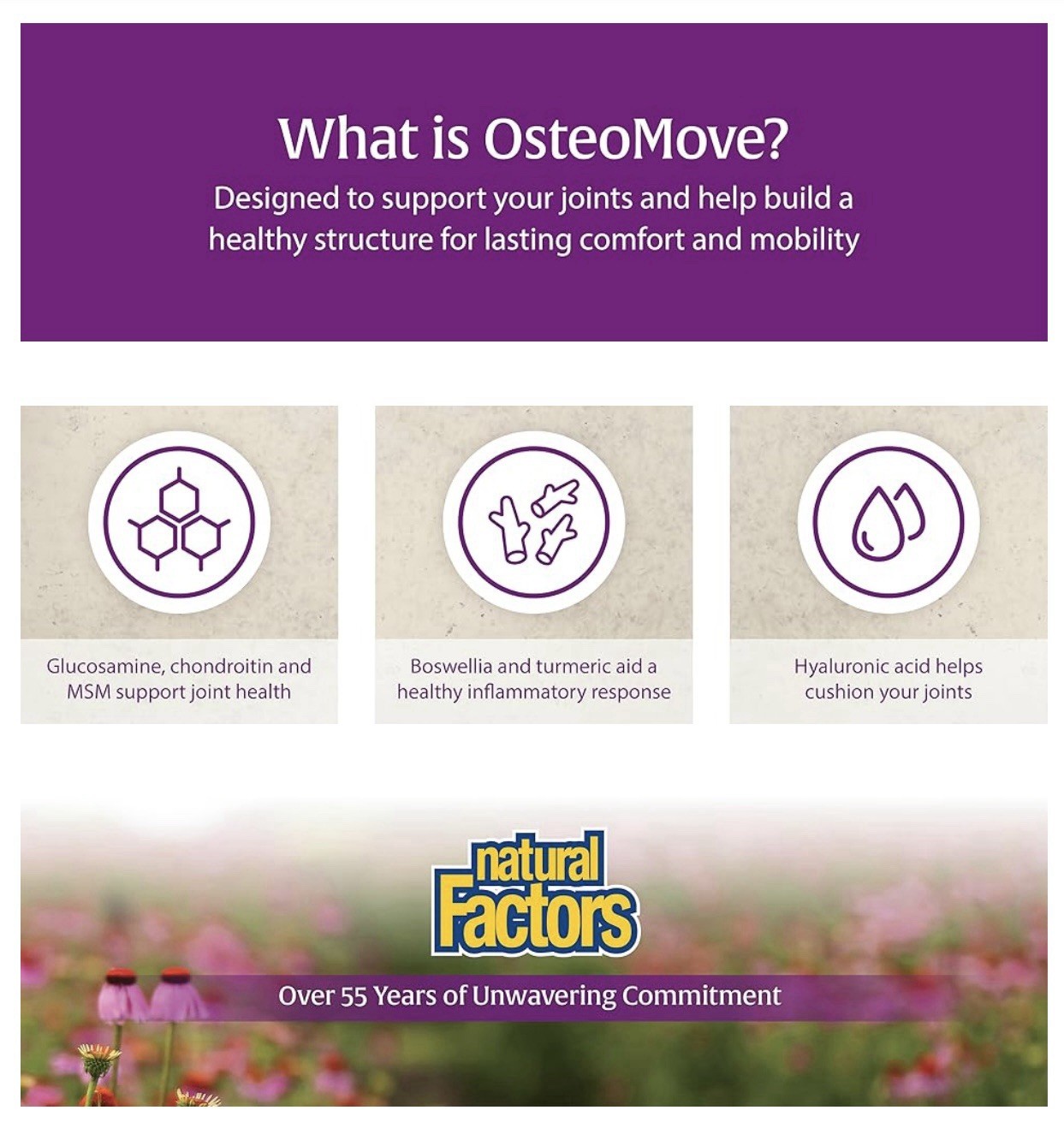 What is OsteoMove?

Designed to support your joints and help build a healthy structure for lasting comfort and mobility

Glucosamine, chondroitin and MSM support joint health

Boswellia and turmeric aid a healthy inflammatory response

Hyaluronic acid helps cushion your joints

natural Factors

Over 55 Years of Unwavering Commitment